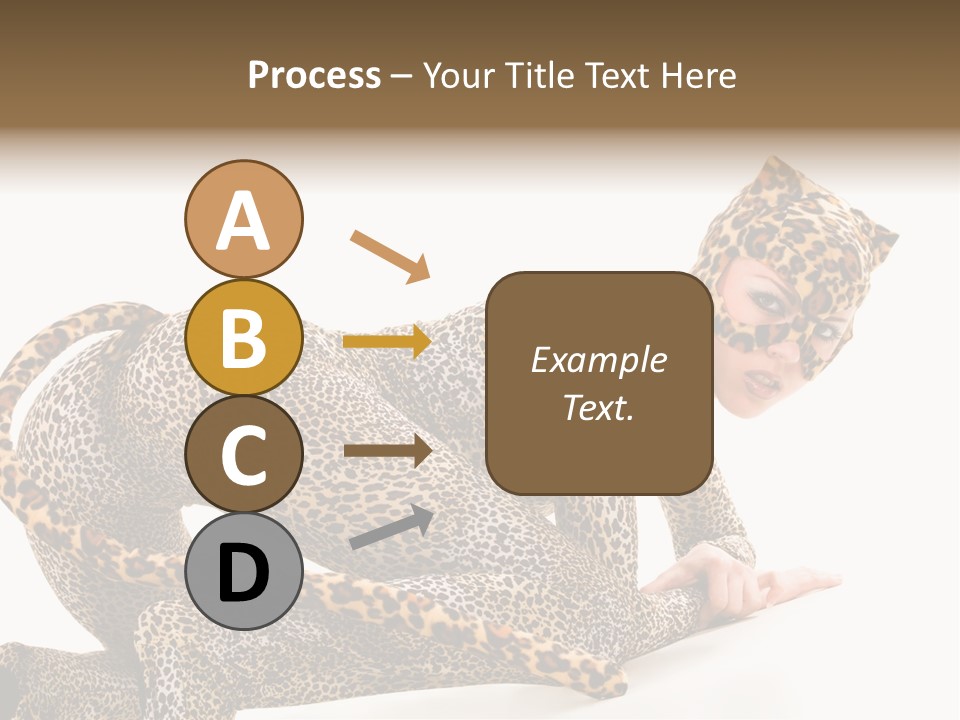 Process – Your Title Text Here

A

B

C

D

Example Text.